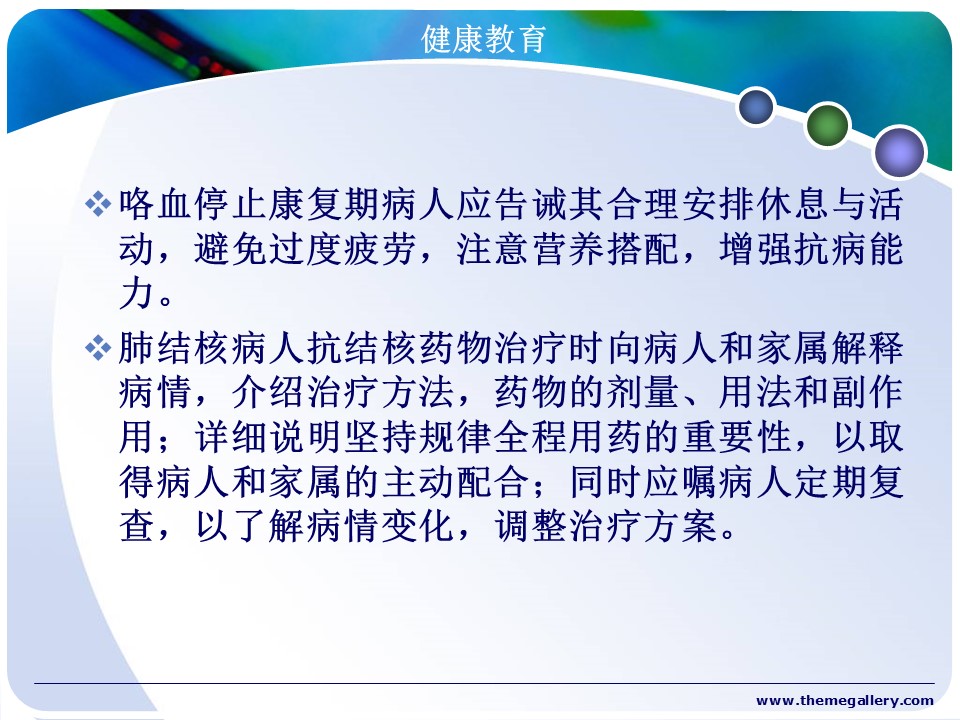 健康教育

❖ 咯血停止康复期病人应告诫其合理安排休息与活动，避免过度疲劳，注意营养搭配，增强抗病能力。

❖ 肺结核病人抗结核药物治疗时向病人和家属解释病情，介绍治疗方法，药物的剂量、用法和副作用；详细说明坚持规律全程用药的重要性，以取得病人和家属的主动配合；同时应嘱病人定期复查，以了解病情变化，调整治疗方案。

www.themegallery.com